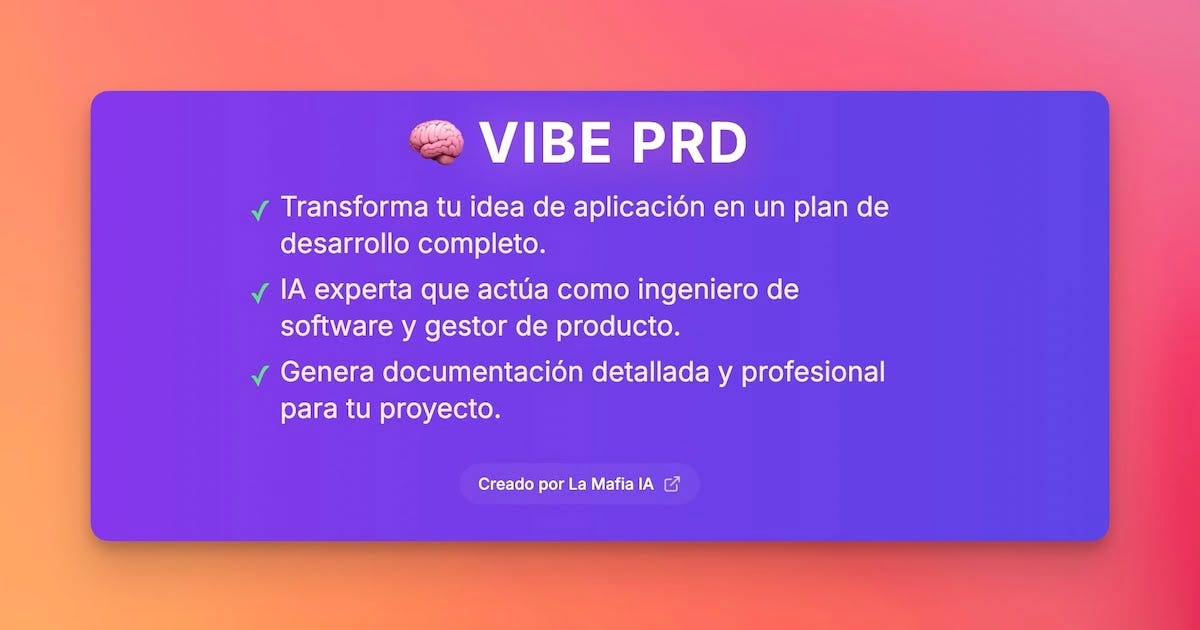 🧠 VIBE PRD

✓ Transforma tu idea de aplicación en un plan de desarrollo completo.

✓ IA experta que actúa como ingeniero de software y gestor de producto.

✓ Genera documentación detallada y profesional para tu proyecto.

Creado por La Mafia IA